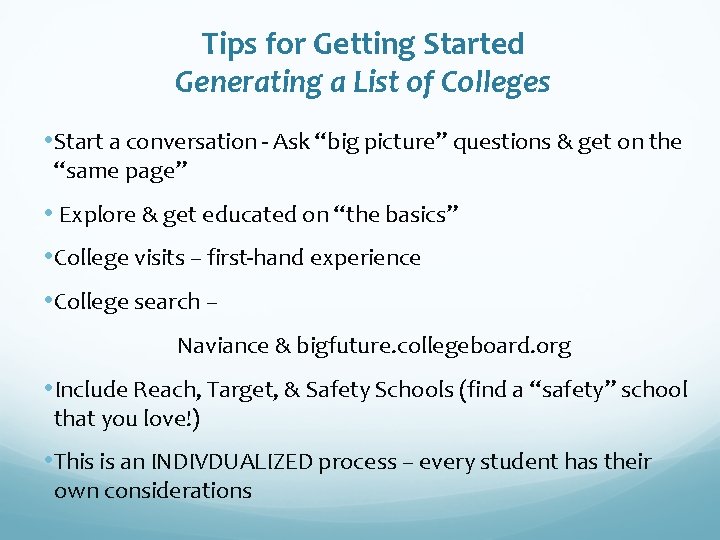 Tips for Getting Started
Generating a List of Colleges

•Start a conversation - Ask “big picture” questions & get on the “same page”

• Explore & get educated on “the basics”

•College visits – first-hand experience

•College search –

Naviance & bigfuture.collegeboard.org

•Include Reach, Target, & Safety Schools (find a “safety” school that you love!)

•This is an INDIVDUALIZED process – every student has their own considerations